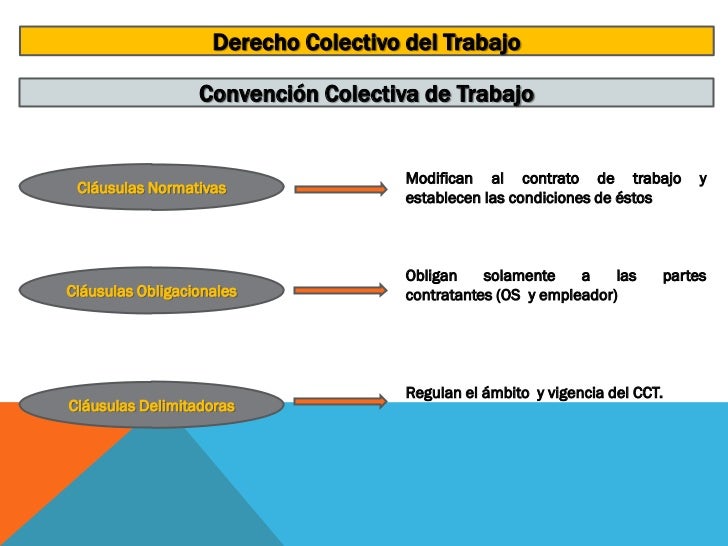 Derecho Colectivo del Trabajo

Convención Colectiva de Trabajo

Cláusulas Normativas

Modifican al contrato de trabajo y establecen las condiciones de éstos

Cláusulas Obligacionales

Obligan solamente a las partes contratantes (OS y empleador)

Cláusulas Delimitadoras

Regulan el ámbito y vigencia del CCT.